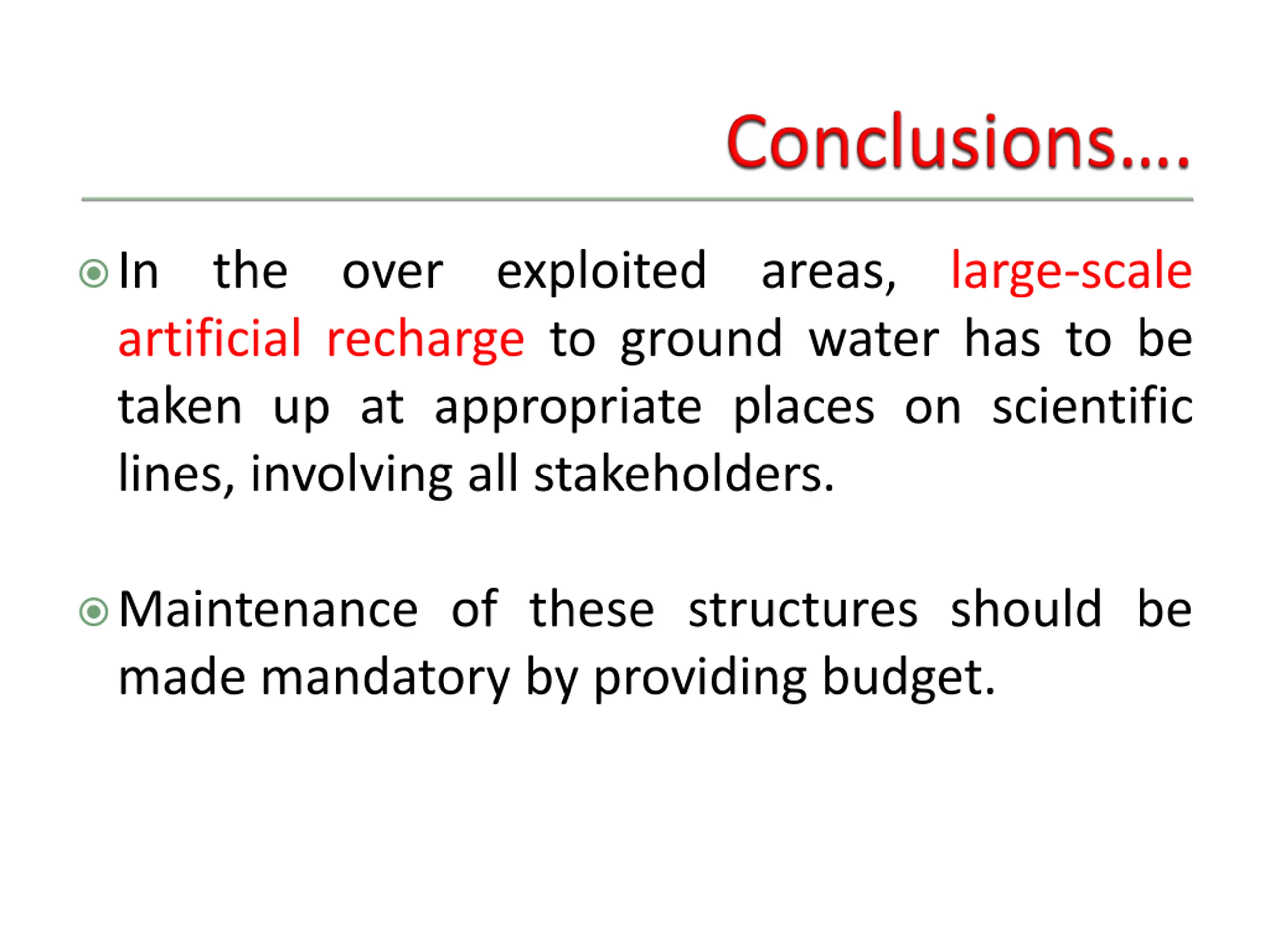 Conclusions….

In the over exploited areas, large-scale artificial recharge to ground water has to be taken up at appropriate places on scientific lines, involving all stakeholders.

Maintenance of these structures should be made mandatory by providing budget.